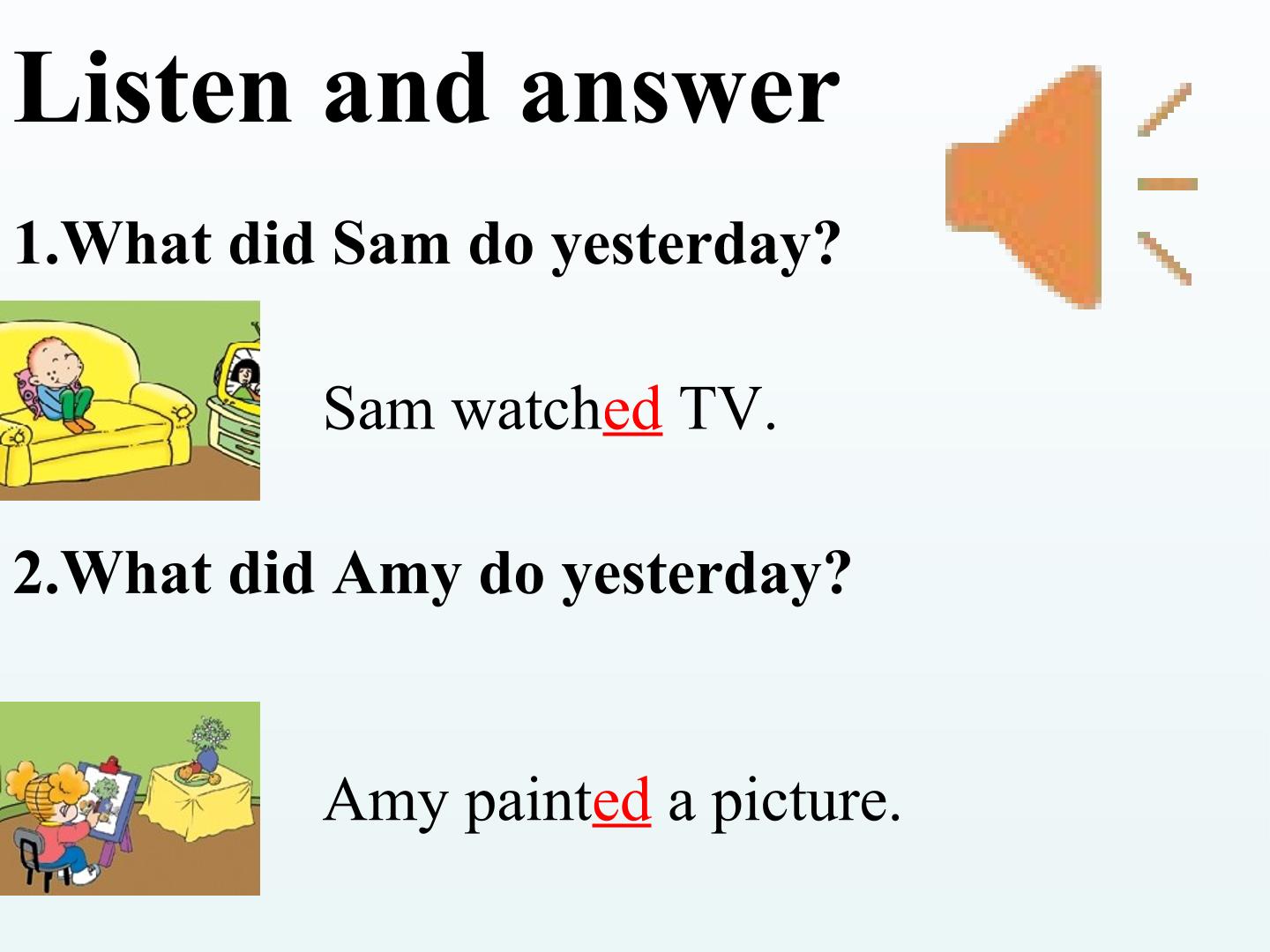 Listen and answer

1.What did Sam do yesterday?

Sam watched TV.

2.What did Amy do yesterday?

Amy painted a picture.